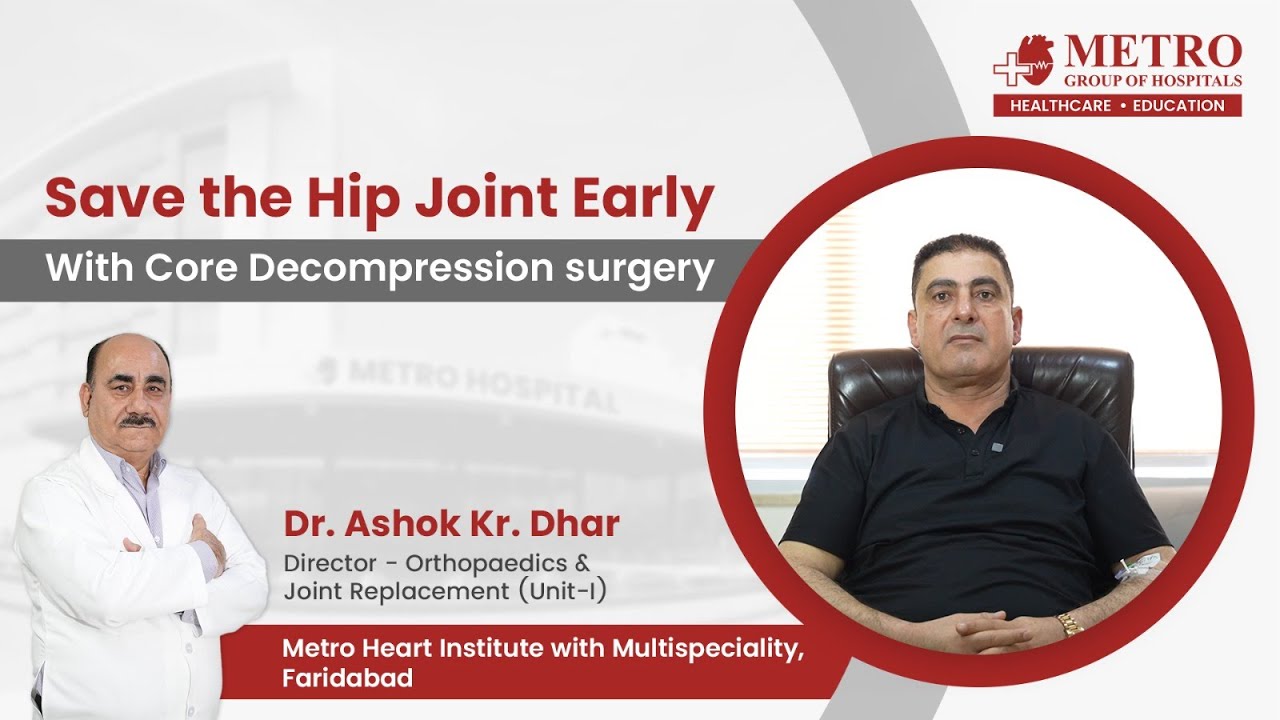 METRO
GROUP OF HOSPITALS
HEALTHCARE • EDUCATION

Save the Hip Joint Early
With Core Decompression surgery

METRO HOSPITAL

Dr. Ashok Kr. Dhar
Director - Orthopaedics & Joint Replacement (Unit-I)

Metro Heart Institute with Multispeciality, Faridabad